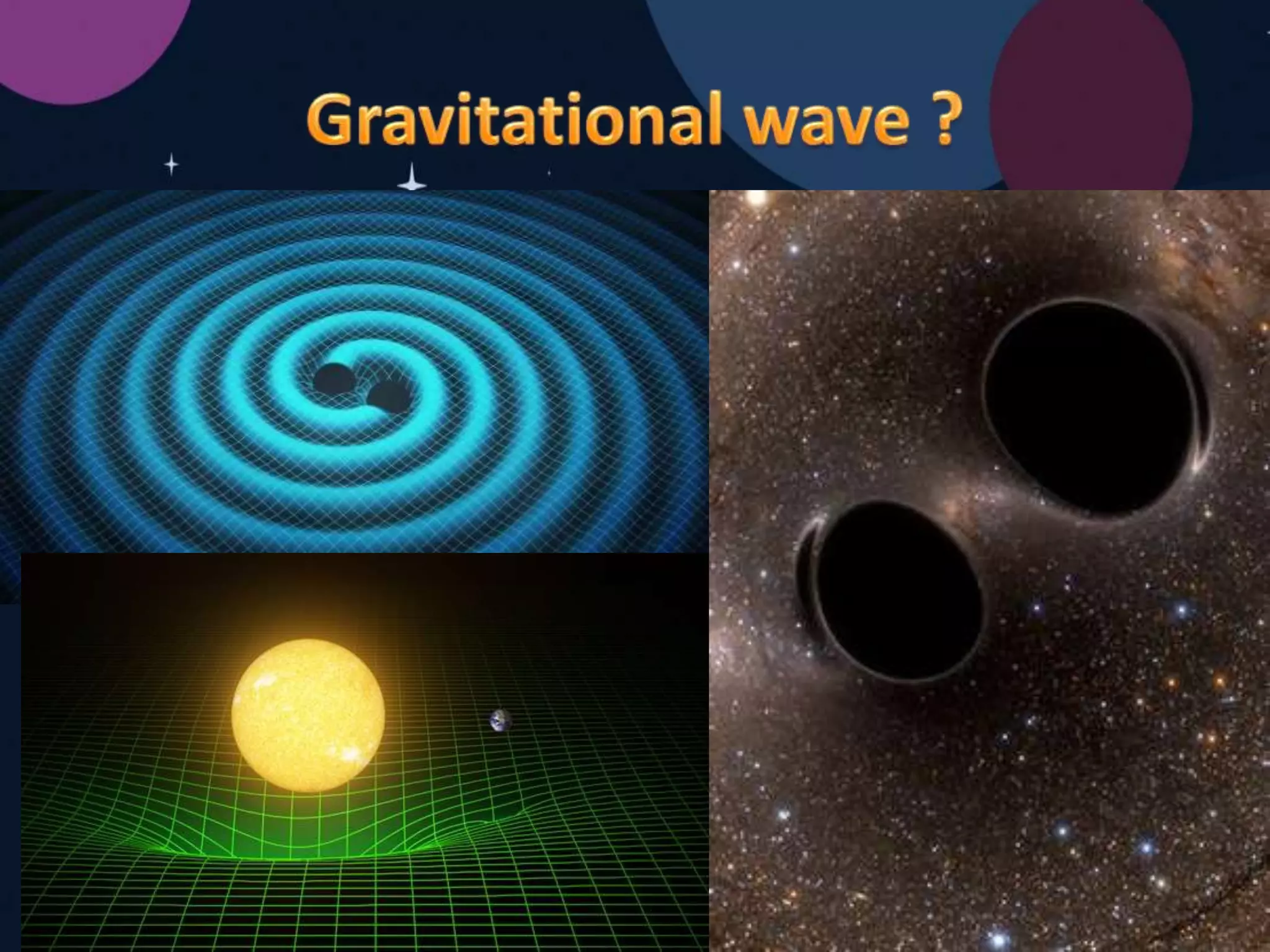 Gravitational wave ?